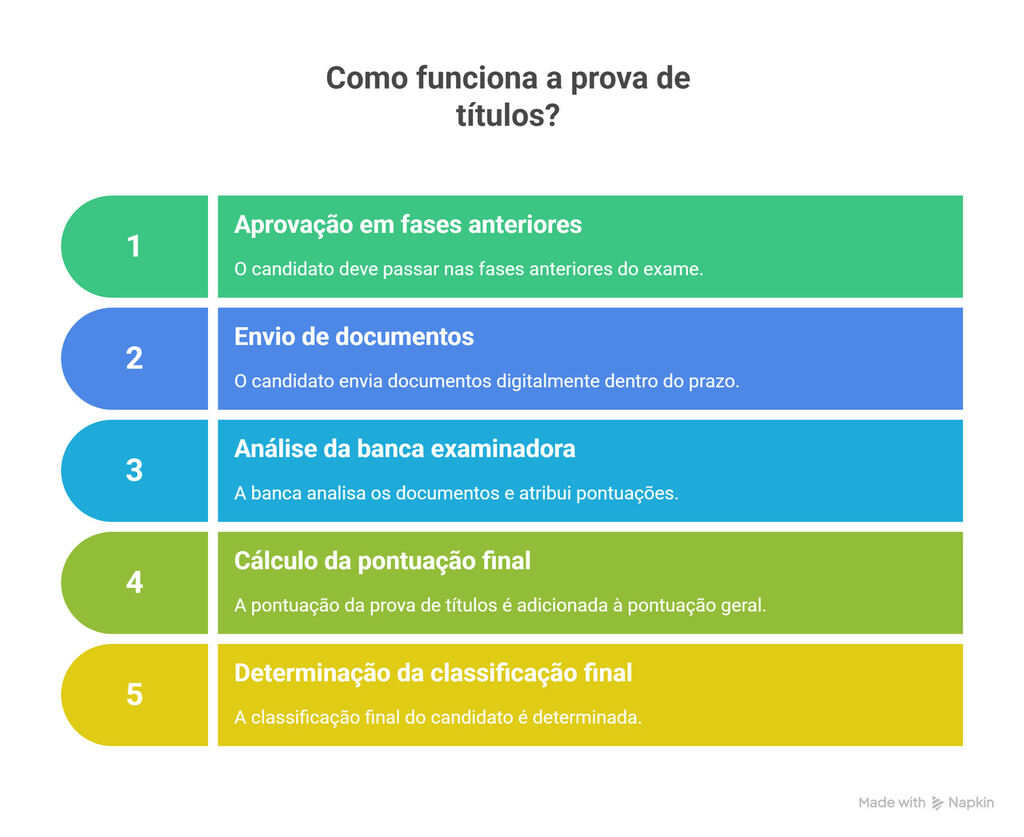 Como funciona a prova de títulos?

1
Aprovação em fases anteriores
O candidato deve passar nas fases anteriores do exame.

2
Envio de documentos
O candidato envia documentos digitalmente dentro do prazo.

3
Análise da banca examinadora
A banca analisa os documentos e atribui pontuações.

4
Cálculo da pontuação final
A pontuação da prova de títulos é adicionada à pontuação geral.

5
Determinação da classificação final
A classificação final do candidato é determinada.

Made with Napkin